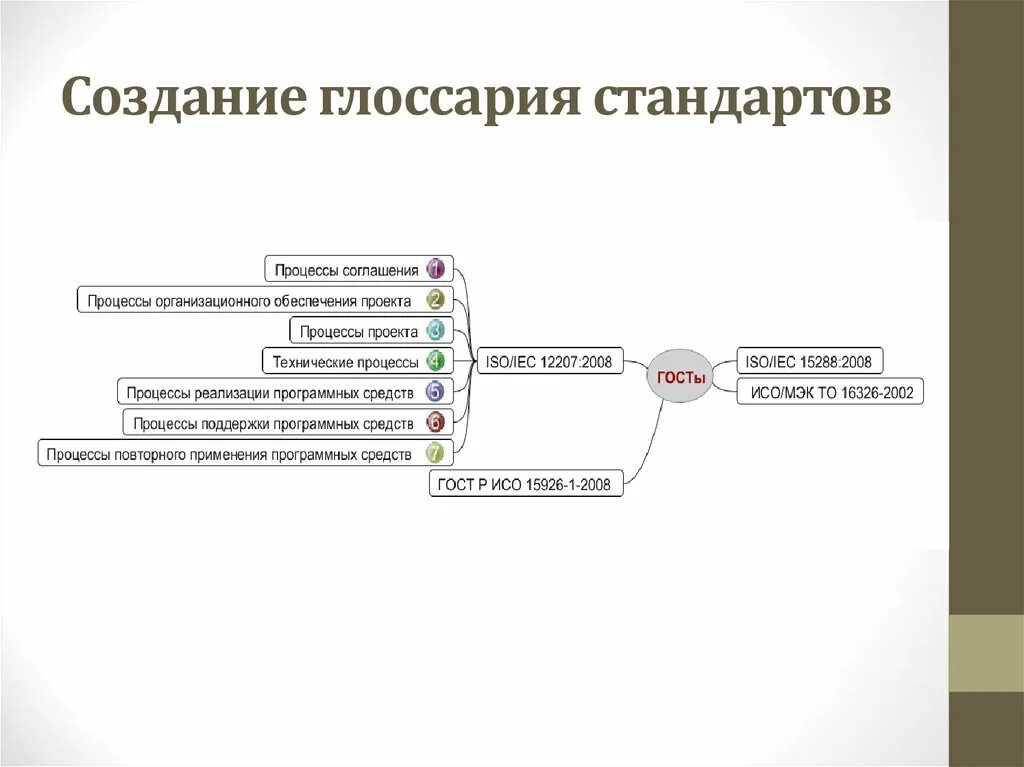 Создание глоссария стандартов

Процессы соглашения 1
Процессы организационного обеспечения проекта 2
Процессы проекта 3
Технические процессы 4
Процессы реализации программных средств 5
Процессы поддержки программных средств 6
Процессы повторного применения программных средств 7

ISO/IEC 12207:2008

ГОСТ Р ИСО 15926-1-2008

ГОСТы

ISO/IEC 15288:2008

ИСО/МЭК ТО 16326-2002